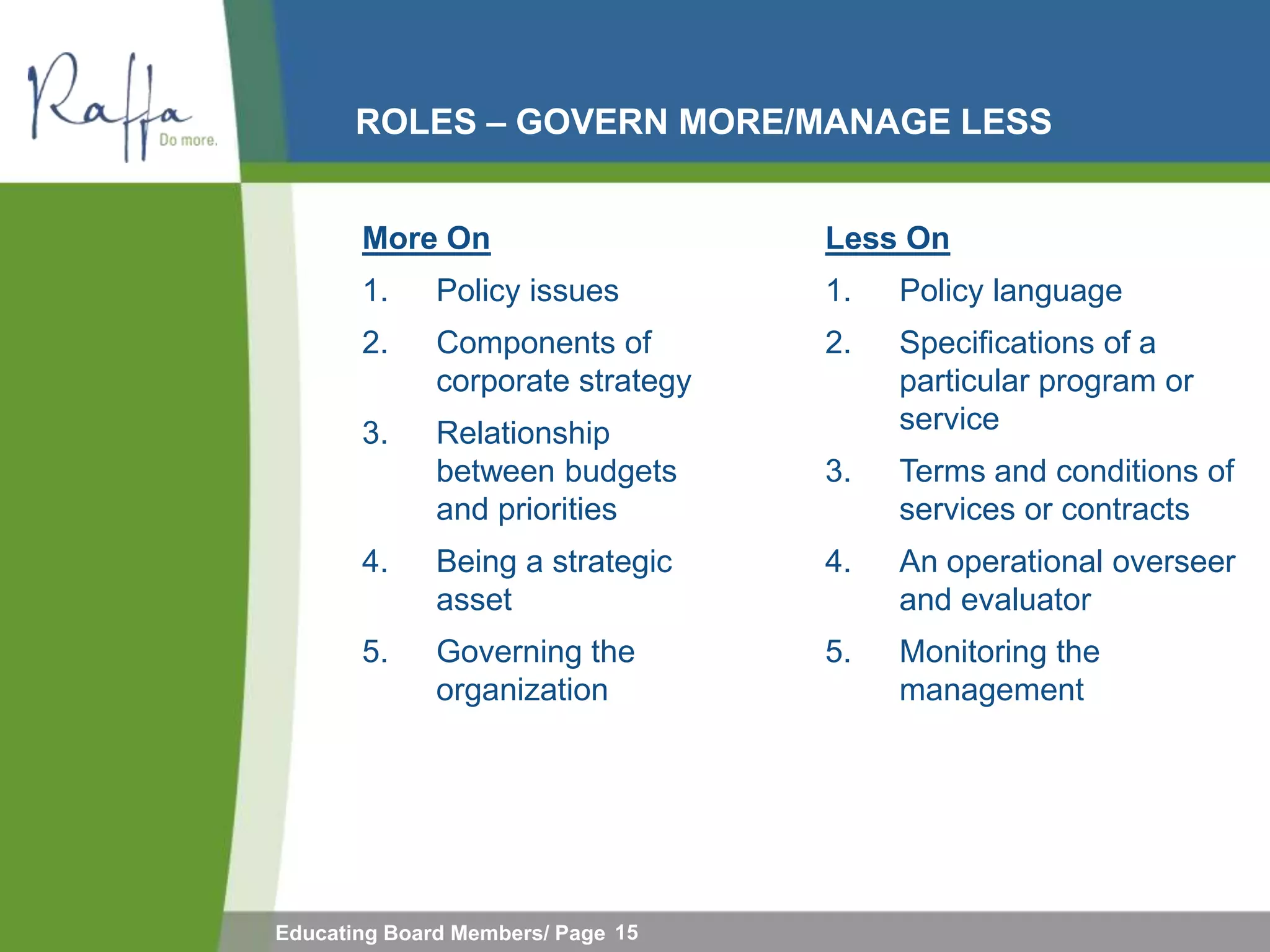 Raffa
Do more.

ROLES – GOVERN MORE/MANAGE LESS

More On

1. Policy issues
2. Components of corporate strategy
3. Relationship between budgets and priorities
4. Being a strategic asset
5. Governing the organization

Less On

1. Policy language
2. Specifications of a particular program or service
3. Terms and conditions of services or contracts
4. An operational overseer and evaluator
5. Monitoring the management

Educating Board Members/ Page 15